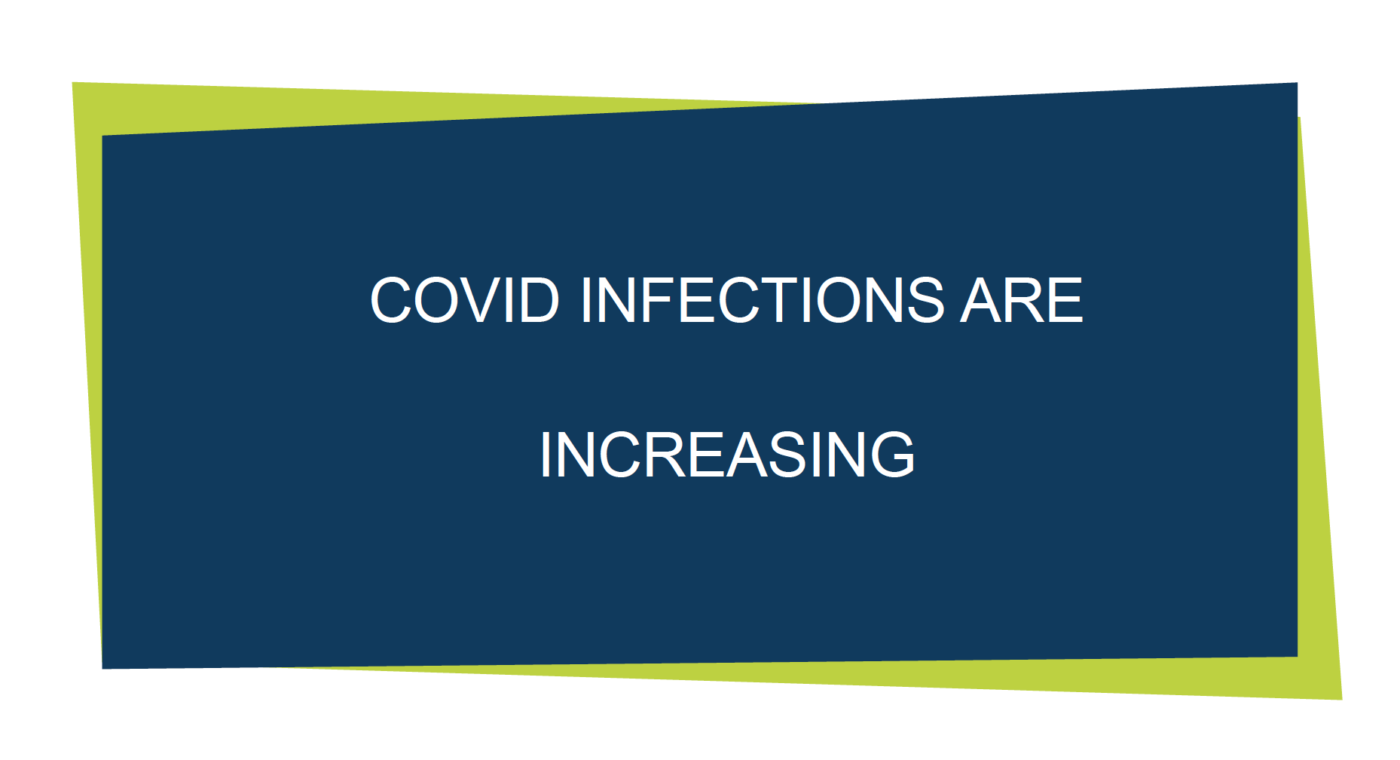 COVID INFECTIONS ARE

INCREASING